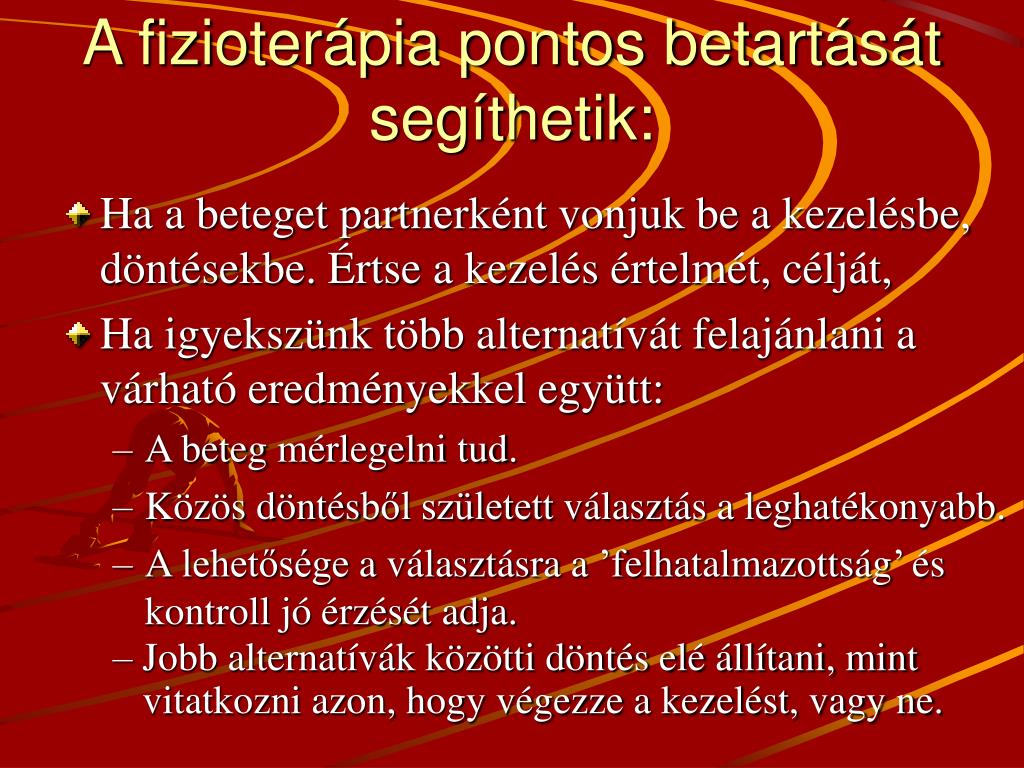 A fizioterápia pontos betartását segíthetik:

Ha a beteget partnerként vonjuk be a kezelésbe, döntésekbe. Értse a kezelés értelmét, célját,

Ha igyekszünk több alternatívát felajánlani a várható eredményekkel együtt:

– A beteg mérlegelni tud.

– Közös döntésből született választás a leghatékonyabb.

– A lehetősége a választásra a ’felhatalmazottság’ és kontroll jó érzését adja.

– Jobb alternatívák közötti döntés elé állítani, mint vitatkozni azon, hogy végezze a kezelést, vagy ne.